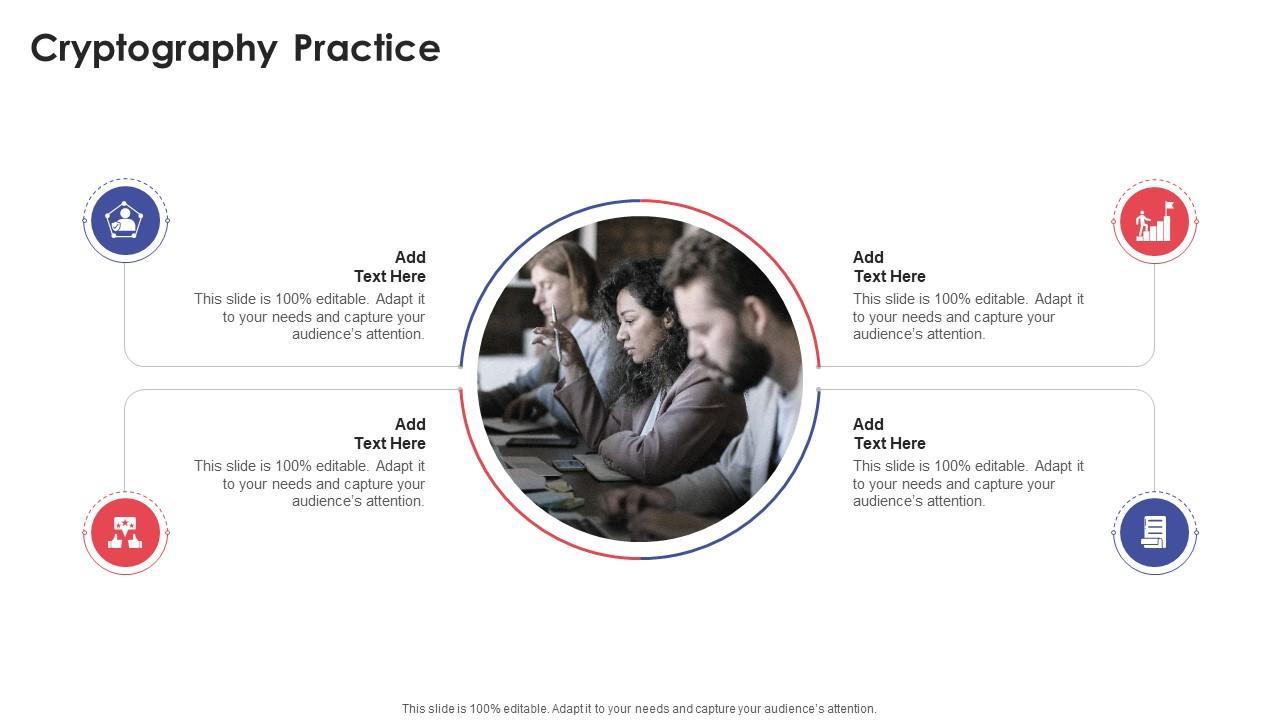 Cryptography Practice

Add
Text Here
This slide is 100% editable. Adapt it to your needs and capture your audience's attention.

Add
Text Here
This slide is 100% editable. Adapt it to your needs and capture your audience's attention.

Add
Text Here
This slide is 100% editable. Adapt it to your needs and capture your audience's attention.

Add
Text Here
This slide is 100% editable. Adapt it to your needs and capture your audience's attention.

This slide is 100% editable. Adapt it to your needs and capture your audience's attention.